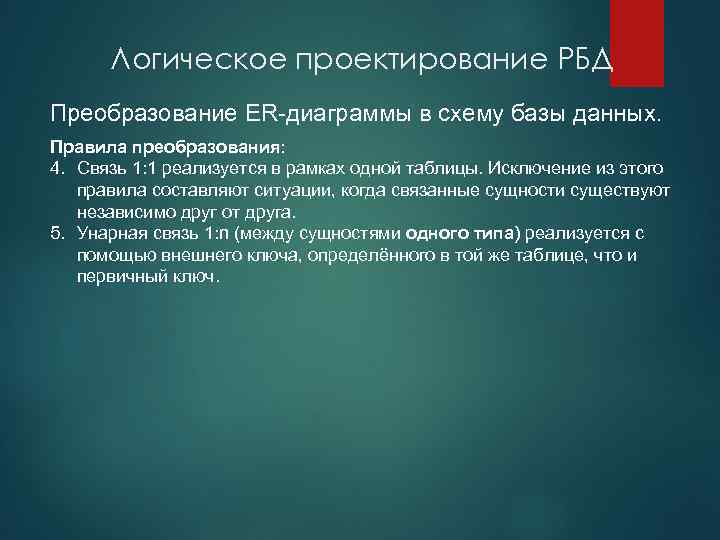 Логическое проектирование РБД

Преобразование ER-диаграммы в схему базы данных.

Правила преобразования:

4. Связь 1:1 реализуется в рамках одной таблицы. Исключение из этого правила составляют ситуации, когда связанные сущности существуют независимо друг от друга.
5. Унарная связь 1:n (между сущностями одного типа) реализуется с помощью внешнего ключа, определённого в той же таблице, что и первичный ключ.